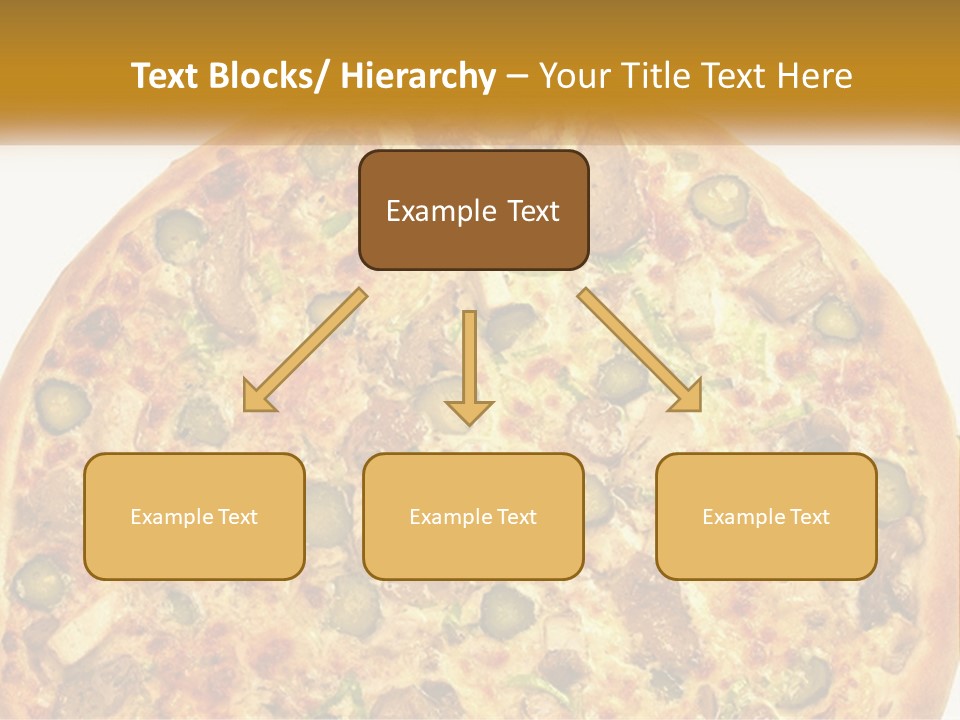 Text Blocks/ Hierarchy – Your Title Text Here

Example Text

Example Text

Example Text

Example Text